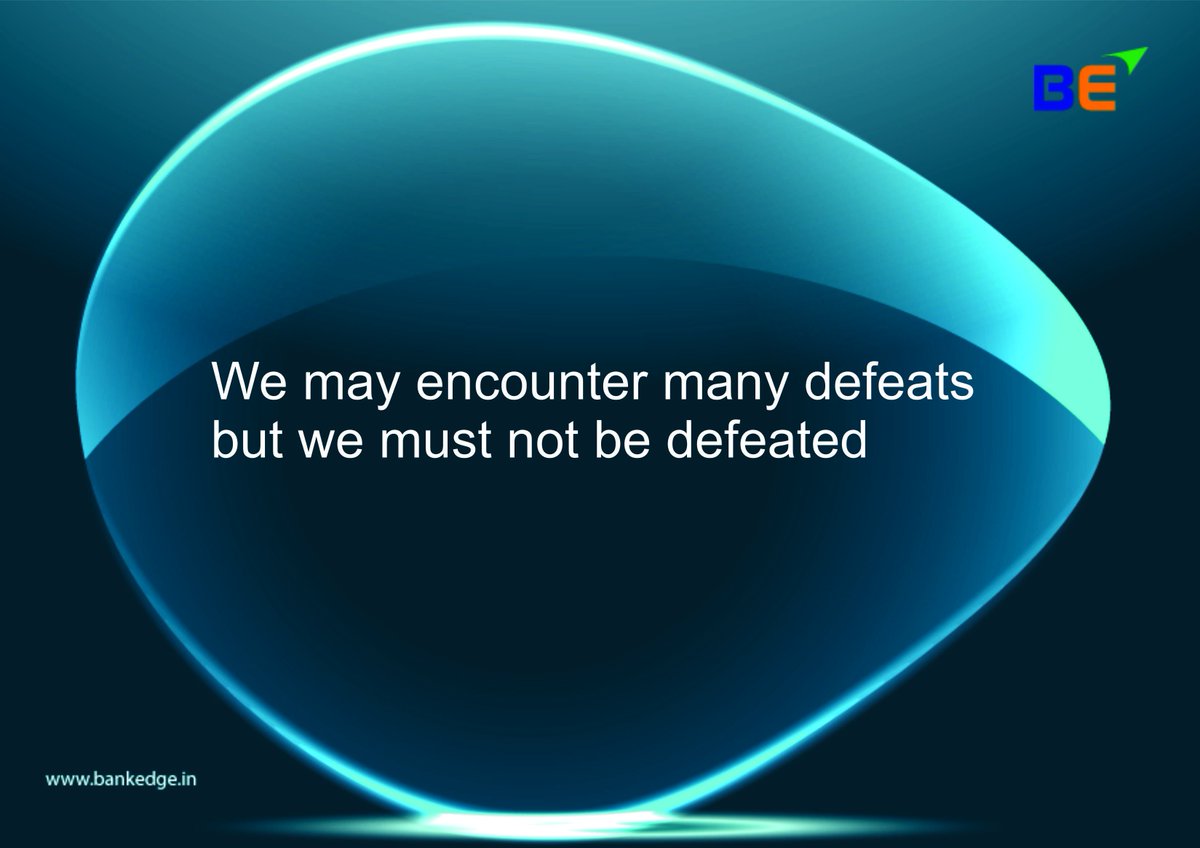 BE

We may encounter many defeats but we must not be defeated

www.bankedge.in